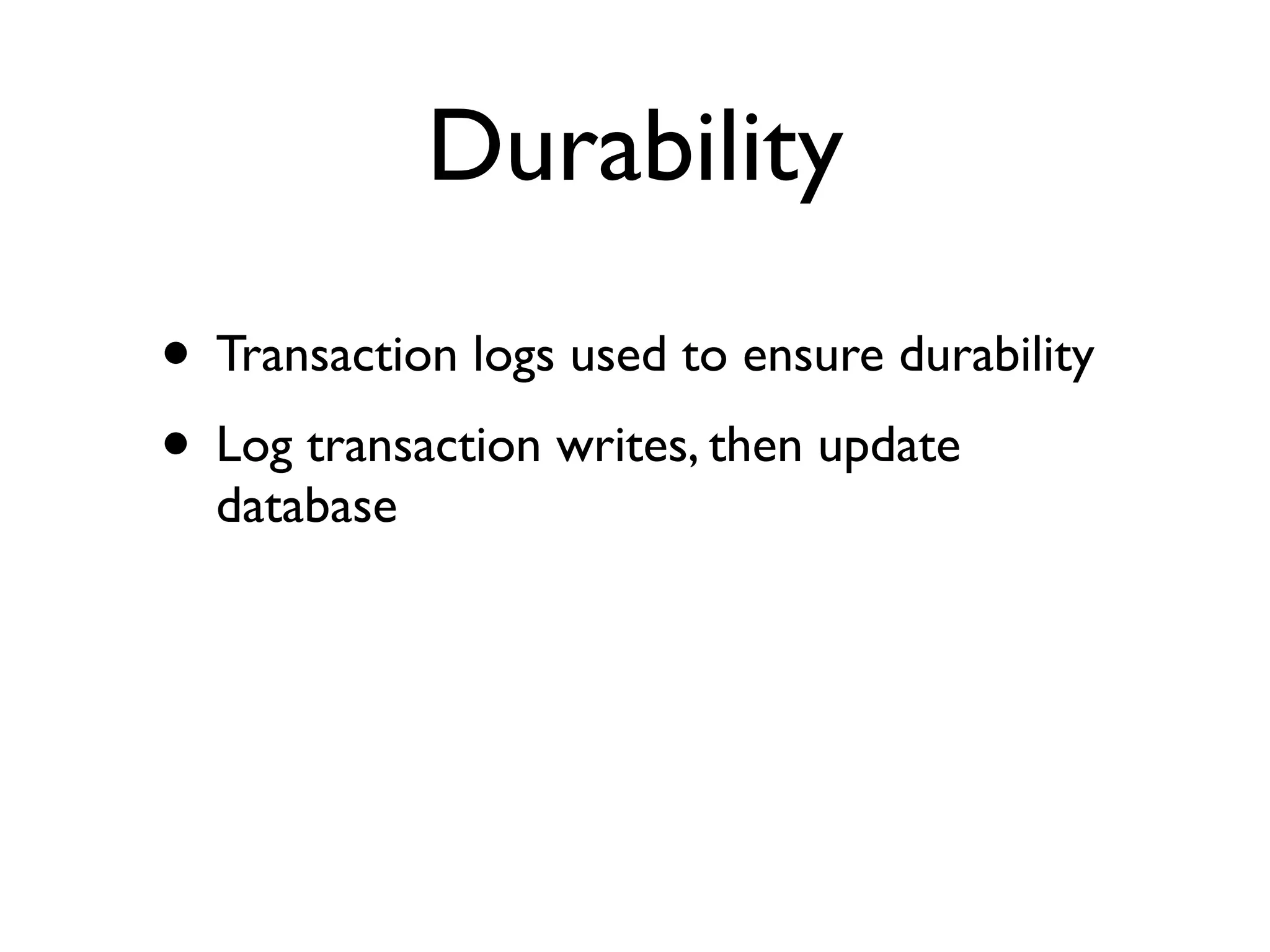 Durability

• Transaction logs used to ensure durability

• Log transaction writes, then update database